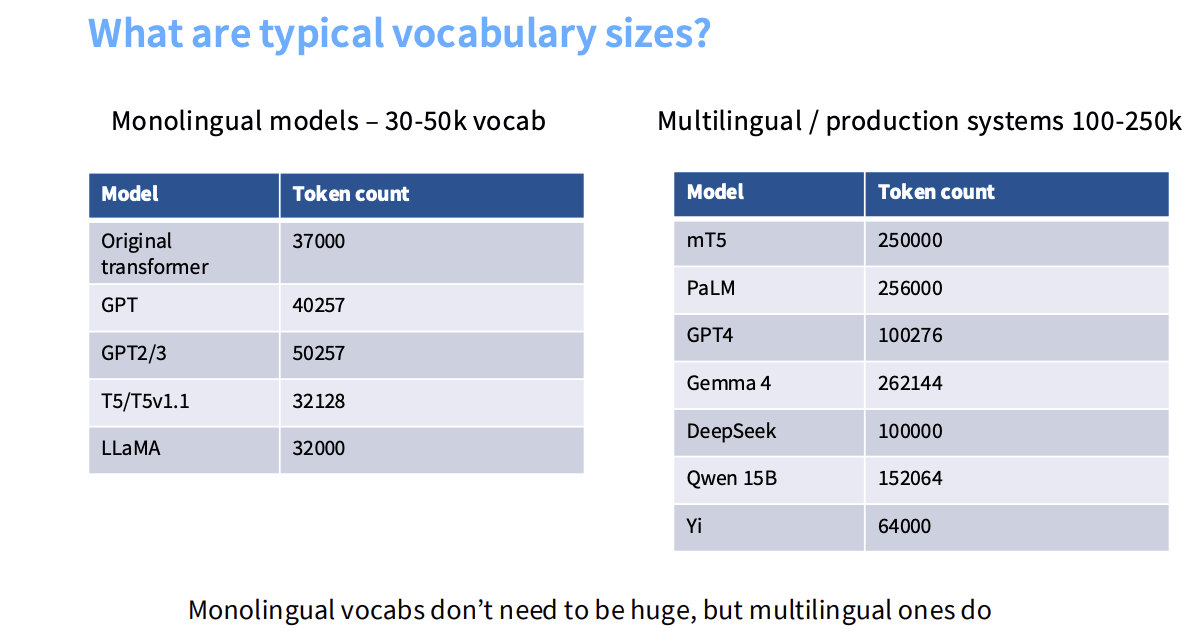 What are typical vocabulary sizes?

Monolingual models – 30-50k vocab

| Model | Token count |
|---|---|
| Original transformer | 37000 |
| GPT | 40257 |
| GPT2/3 | 50257 |
| T5/T5v1.1 | 32128 |
| LLaMA | 32000 |

Multilingual / production systems 100-250k

| Model | Token count |
|---|---|
| mT5 | 250000 |
| PaLM | 256000 |
| GPT4 | 100276 |
| Gemma 4 | 262144 |
| DeepSeek | 100000 |
| Qwen 15B | 152064 |
| Yi | 64000 |

Monolingual vocabs don't need to be huge, but multilingual ones do